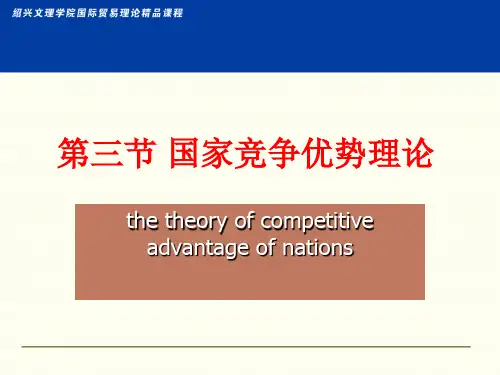 绍兴文理学院国际贸易理论精品课程

第三节 国家竞争优势理论

the theory of competitive advantage of nations